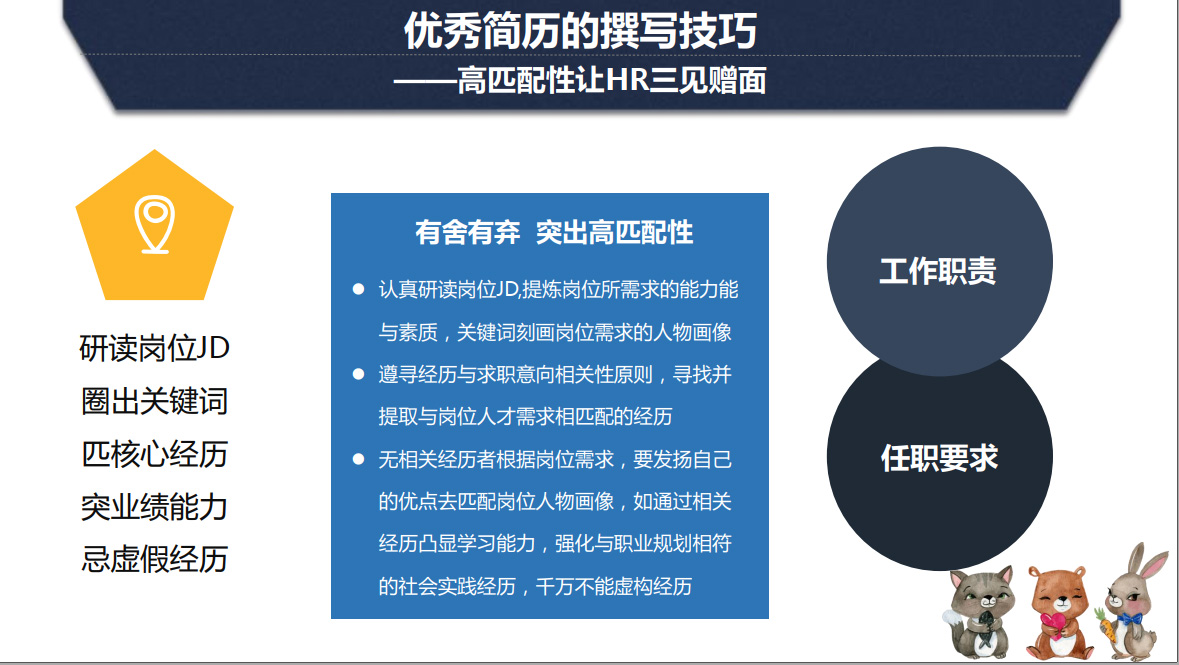 优秀简历的撰写技巧
——高匹配性让HR三见赠面

研读岗位JD
圈出关键词
匹核心经历
突业绩能力
忌虚假经历

有舍有弃 突出高匹配性

● 认真研读岗位JD,提炼岗位所需求的能力能与素质，关键词刻画岗位需求的人物画像
● 遵寻经历与求职意向相关性原则，寻找并提取与岗位人才需求相匹配的经历
● 无相关经历者根据岗位需求，要发扬自己的优点去匹配岗位人物画像，如通过相关经历凸显学习能力，强化与职业规划相符的社会实践经历，千万不能虚构经历

工作职责

任职要求